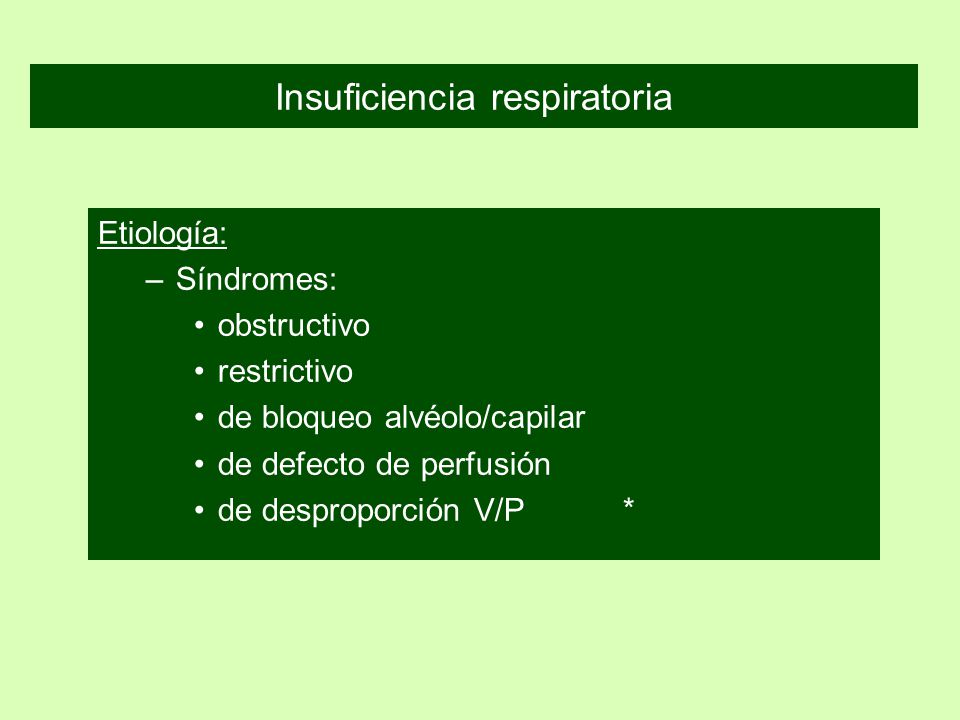 Insuficiencia respiratoria

Etiología:

– Síndromes:

• obstructivo
• restrictivo
• de bloqueo alvéolo/capilar
• de defecto de perfusión
• de desproporción V/P *